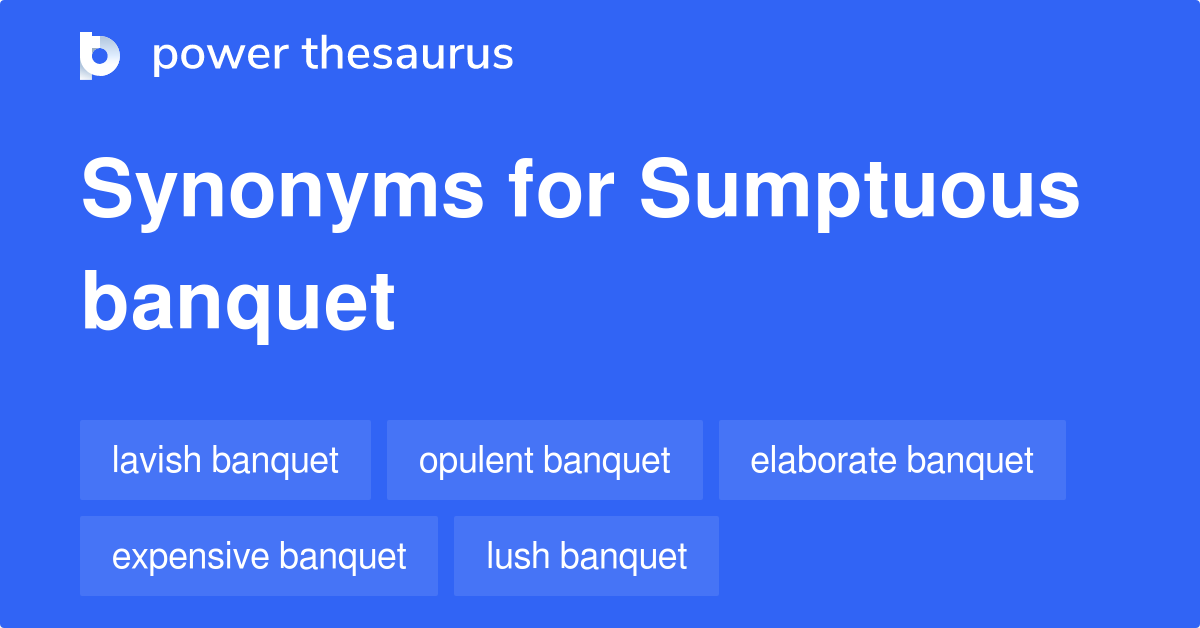 power thesaurus

Synonyms for Sumptuous banquet

lavish banquet
opulent banquet
elaborate banquet
expensive banquet
lush banquet